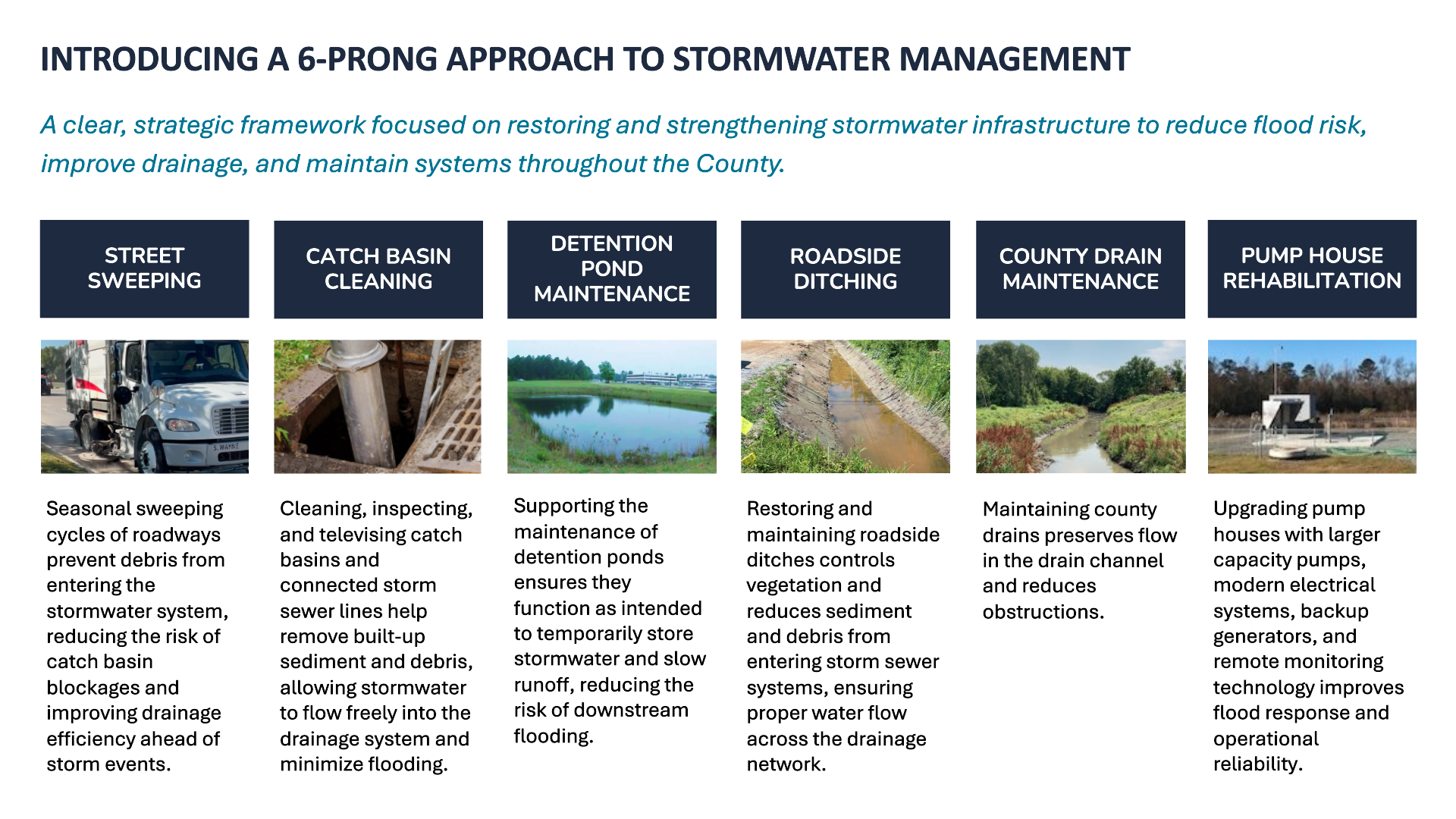 INTRODUCING A 6-PRONG APPROACH TO STORMWATER MANAGEMENT

A clear, strategic framework focused on restoring and strengthening stormwater infrastructure to reduce flood risk, improve drainage, and maintain systems throughout the County.

STREET SWEEPING

S. WAYNE

Seasonal sweeping cycles of roadways prevent debris from entering the stormwater system, reducing the risk of catch basin blockages and improving drainage efficiency ahead of storm events.

CATCH BASIN CLEANING

Cleaning, inspecting, and televising catch basins and connected storm sewer lines help remove built-up sediment and debris, allowing stormwater to flow freely into the drainage system and minimize flooding.

DETENTION POND MAINTENANCE

Supporting the maintenance of detention ponds ensures they function as intended to temporarily store stormwater and slow runoff, reducing the risk of downstream flooding.

ROADSIDE DITCHING

Restoring and maintaining roadside ditches controls vegetation and reduces sediment and debris from entering storm sewer systems, ensuring proper water flow across the drainage network.

COUNTY DRAIN MAINTENANCE

Maintaining county drains preserves flow in the drain channel and reduces obstructions.

PUMP HOUSE REHABILITATION

Upgrading pump houses with larger capacity pumps, modern electrical systems, backup generators, and remote monitoring technology improves flood response and operational reliability.